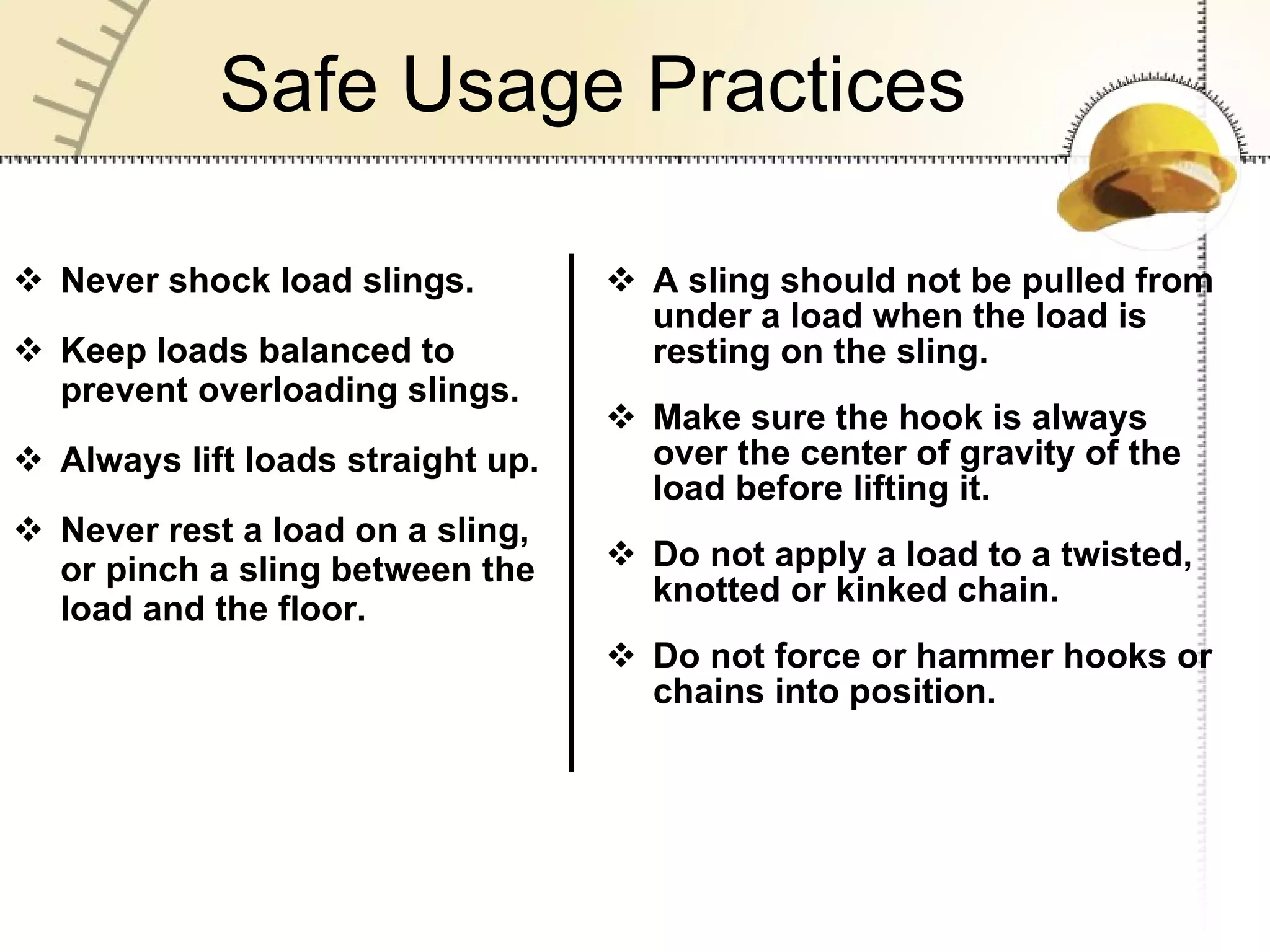 Safe Usage Practices

❖ Never shock load slings.

❖ Keep loads balanced to prevent overloading slings.

❖ Always lift loads straight up.

❖ Never rest a load on a sling, or pinch a sling between the load and the floor.

❖ A sling should not be pulled from under a load when the load is resting on the sling.

❖ Make sure the hook is always over the center of gravity of the load before lifting it.

❖ Do not apply a load to a twisted, knotted or kinked chain.

❖ Do not force or hammer hooks or chains into position.